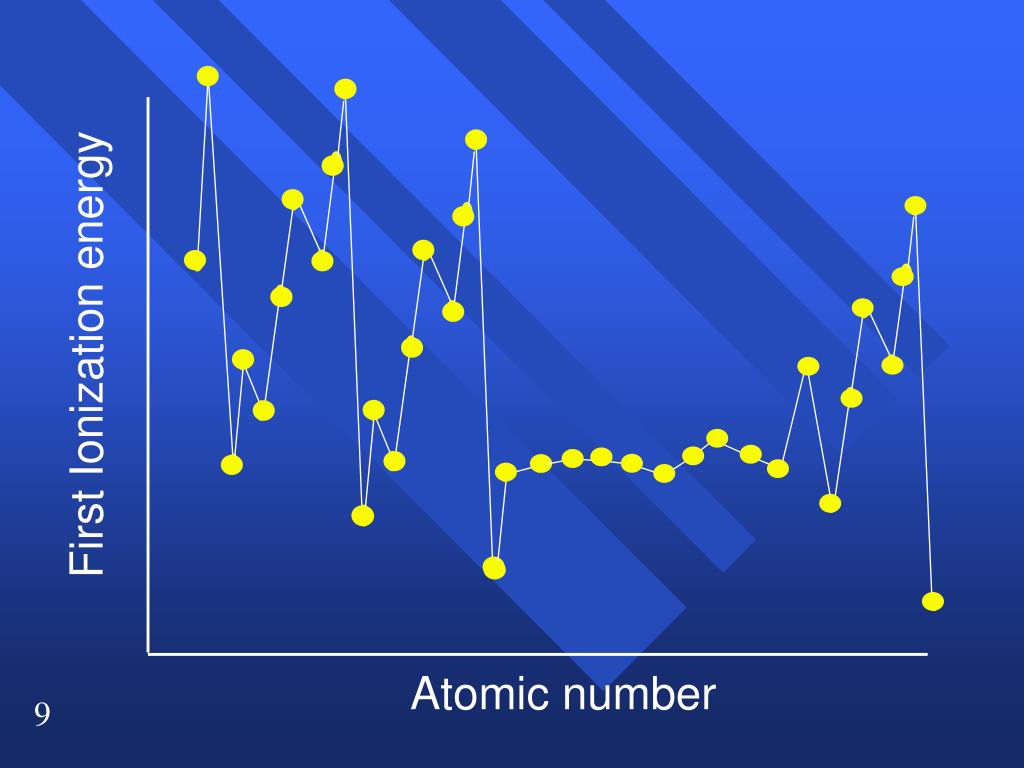 First Ionization energy

Atomic number

9